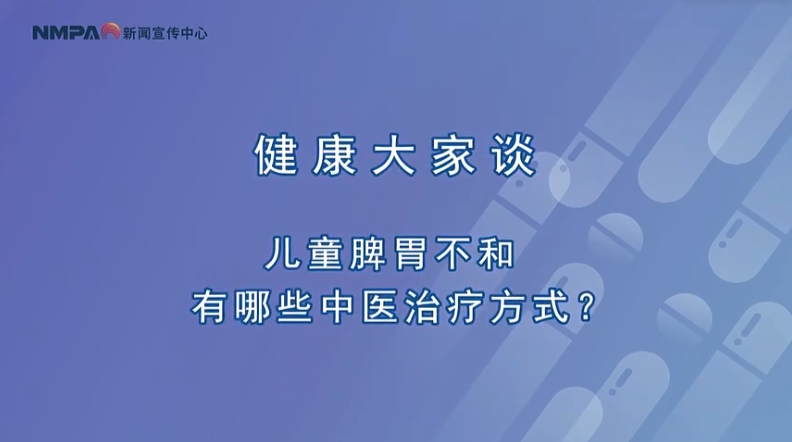 NMPA 新闻宣传中心

健康大家谈

儿童脾胃不和
有哪些中医治疗方式？